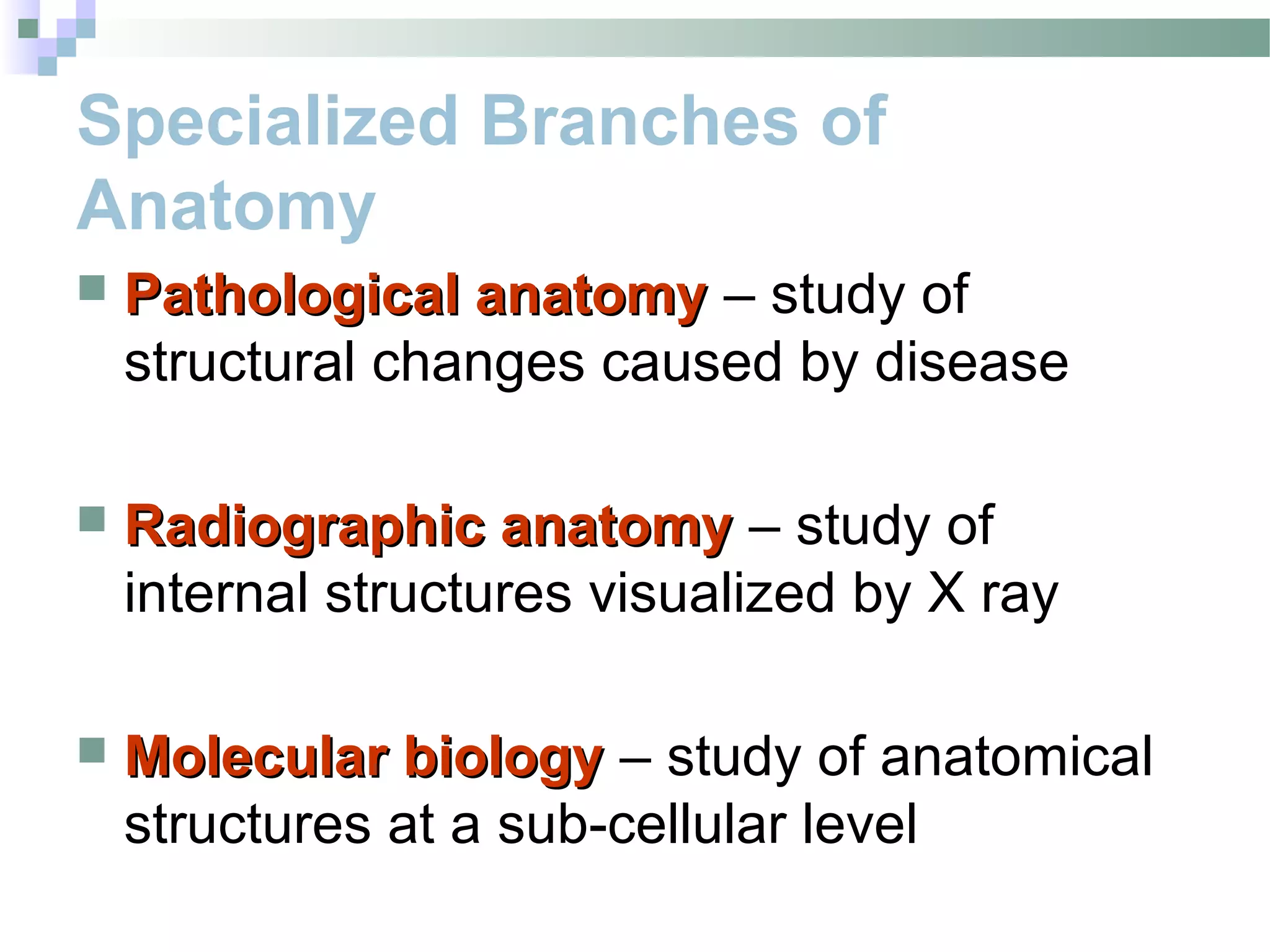 Specialized Branches of Anatomy

Pathological anatomy – study of structural changes caused by disease

Radiographic anatomy – study of internal structures visualized by X ray

Molecular biology – study of anatomical structures at a sub-cellular level